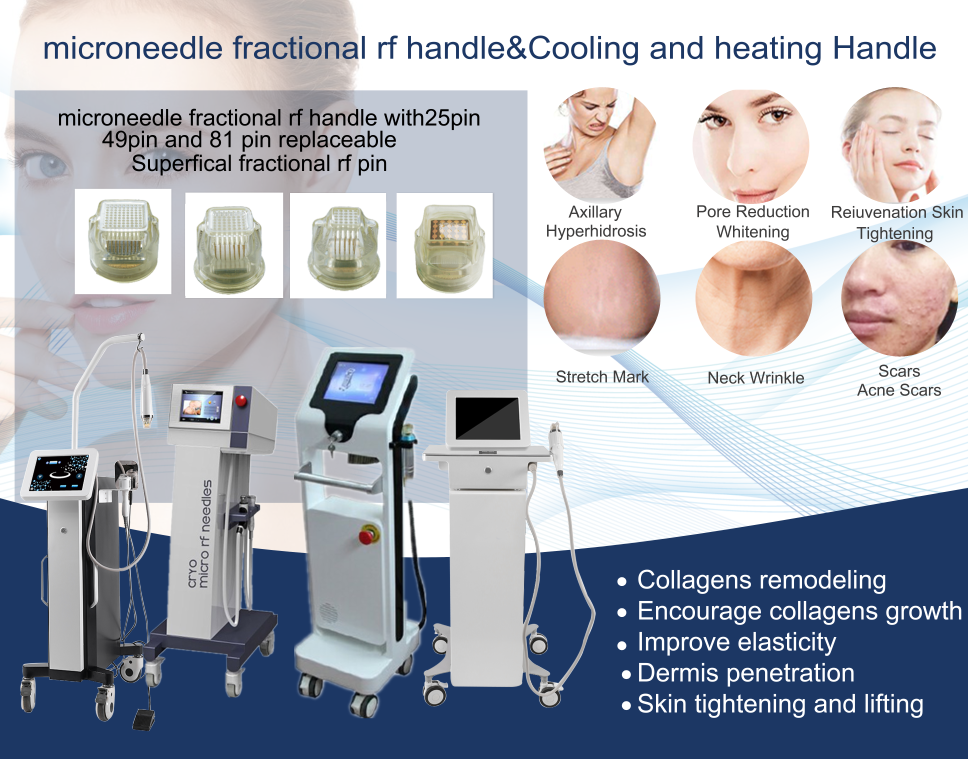 microneedle fractional rf handle&Cooling and heating Handle

microneedle fractional rf handle with25pin 49pin and 81 pin replaceable Superfical fractional rf pin

Axillary Hyperhidrosis

Pore Reduction Whitening

Reiuvenation Skin Tightening

Stretch Mark

Neck Wrinkle

Scars Acne Scars

cryo micro rf needles

• Collagens remodeling
• Encourage collagens growth
• Improve elasticity
• Dermis penetration
• Skin tightening and lifting